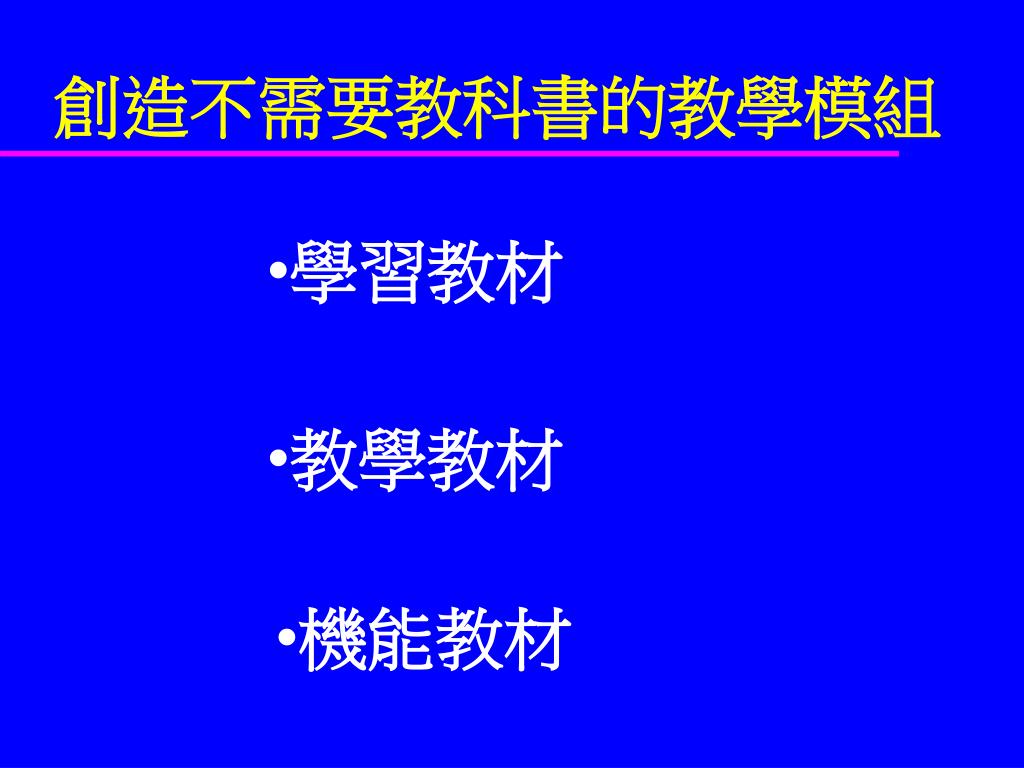 創造不需要教科書的教學模組

•學習教材

•教學教材

•機能教材